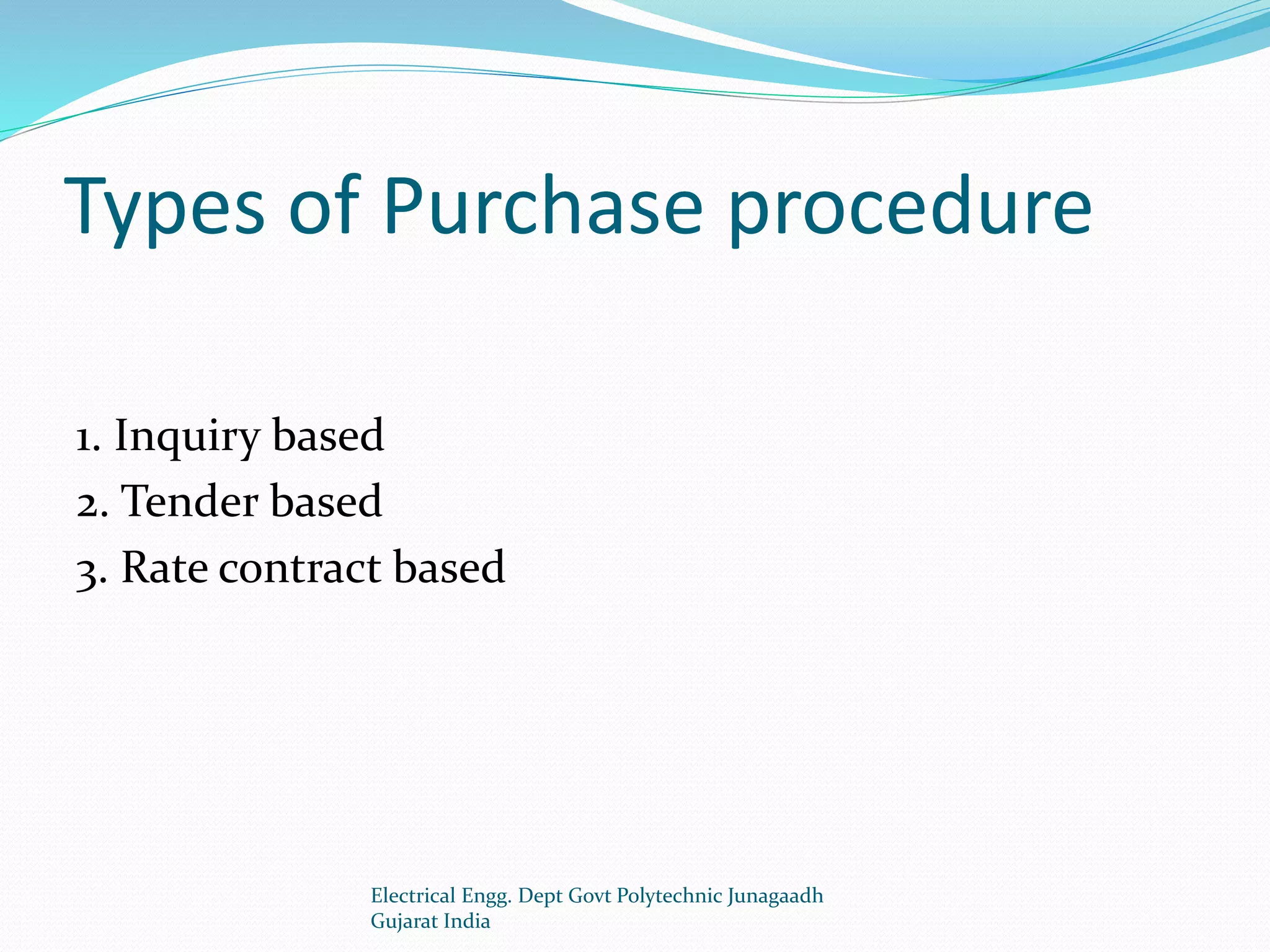 Types of Purchase procedure

1. Inquiry based
2. Tender based
3. Rate contract based

Electrical Engg. Dept Govt Polytechnic Junagaadh Gujarat India